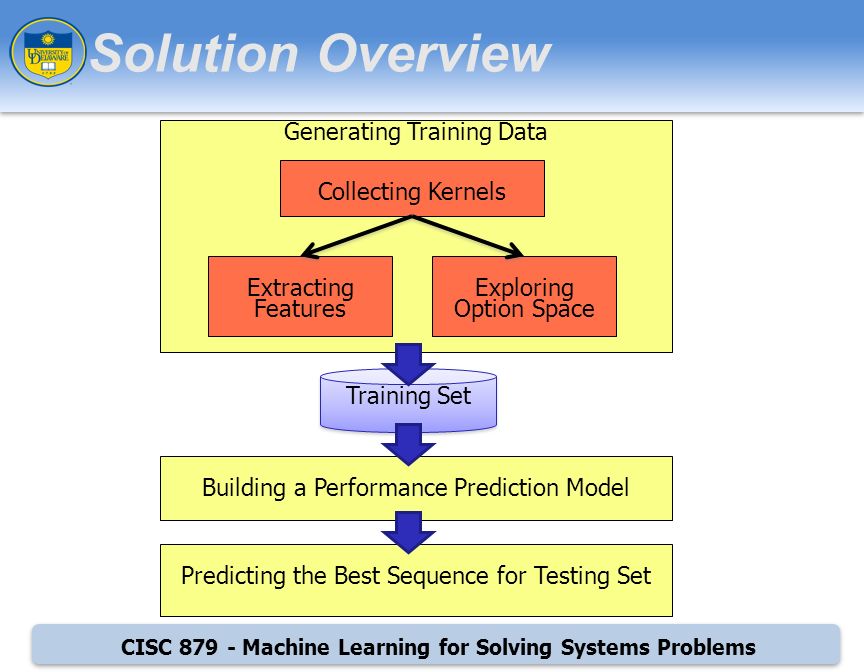 UNIVERSITY OF DELAWARE

Solution Overview

Generating Training Data

Collecting Kernels

Extracting Features

Exploring Option Space

Training Set

Building a Performance Prediction Model

Predicting the Best Sequence for Testing Set

CISC 879 - Machine Learning for Solving Systems Problems